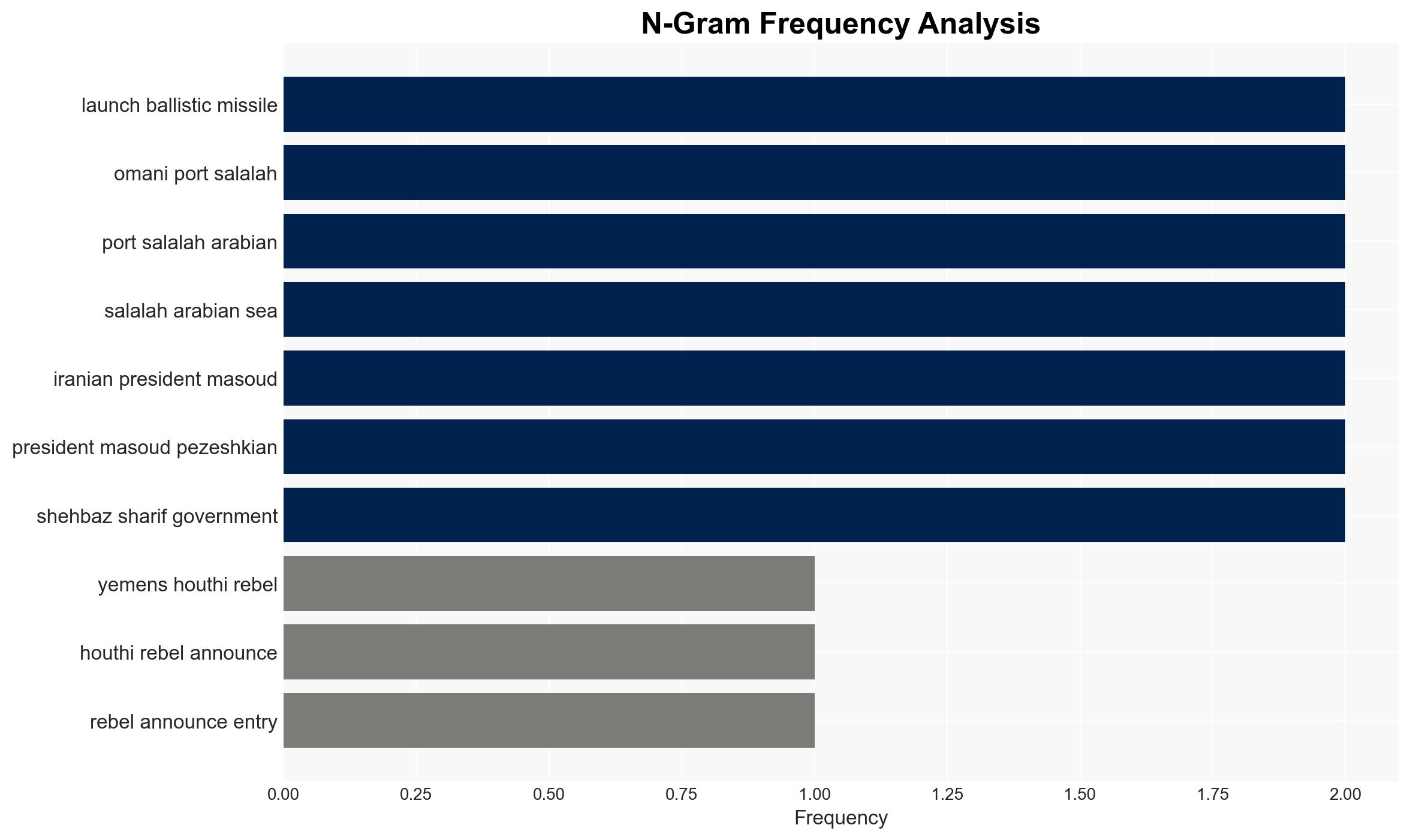 N-Gram Frequency Analysis

launch ballistic missile
omani port salalah
port salalah arabian
salalah arabian sea
iranian president masoud
president masoud pezeshkian
shehbaz sharif government
yemens houthi rebel
houthi rebel announce
rebel announce entry

0.00 0.25 0.50 0.75 1.00 1.25 1.50 1.75 2.00
Frequency